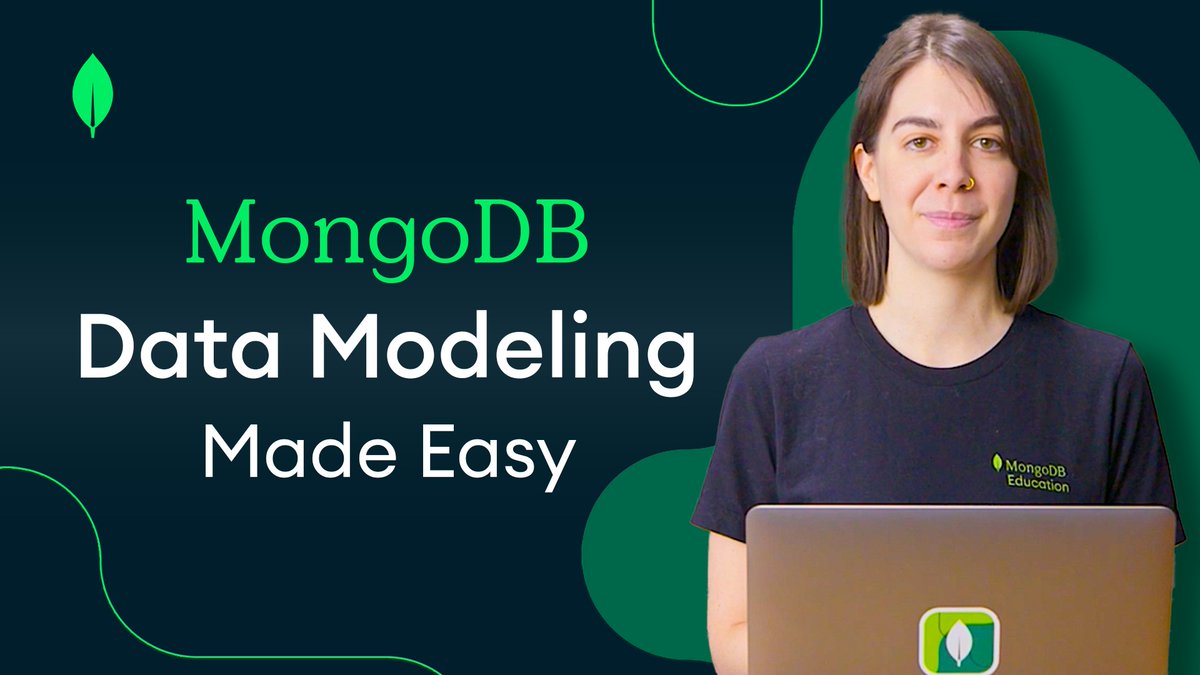 MongoDB
Data Modeling
Made Easy

MongoDB Education